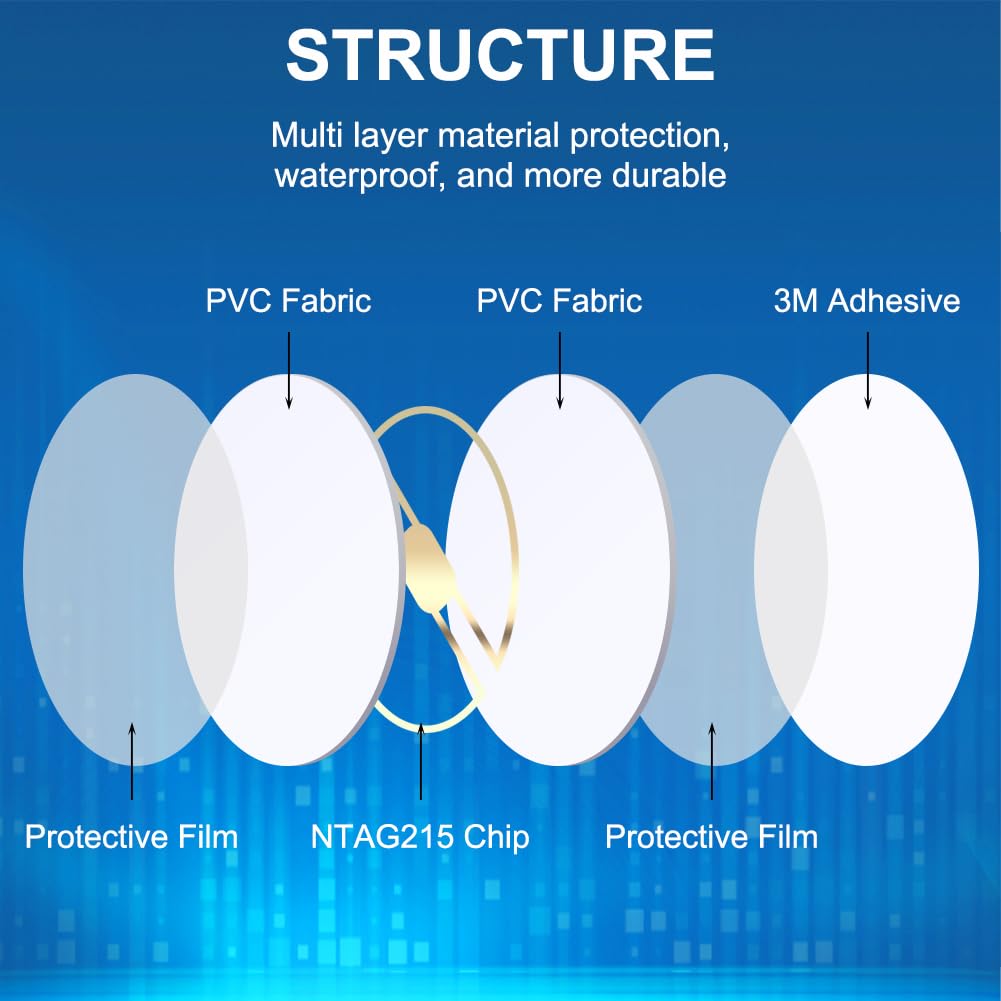 STRUCTURE

Multi layer material protection, waterproof, and more durable

PVC Fabric

PVC Fabric

3M Adhesive

Protective Film

NTAG215 Chip

Protective Film